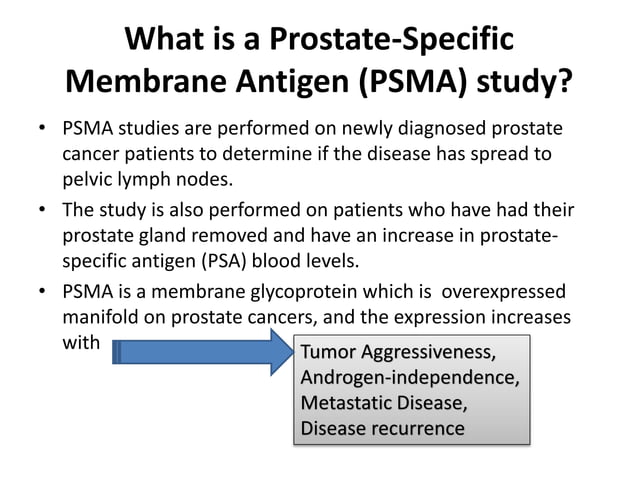 What is a Prostate-Specific Membrane Antigen (PSMA) study?

• PSMA studies are performed on newly diagnosed prostate cancer patients to determine if the disease has spread to pelvic lymph nodes.

• The study is also performed on patients who have had their prostate gland removed and have an increase in prostate-specific antigen (PSA) blood levels.

• PSMA is a membrane glycoprotein which is overexpressed manifold on prostate cancers, and the expression increases with

Tumor Aggressiveness, Androgen-independence, Metastatic Disease, Disease recurrence